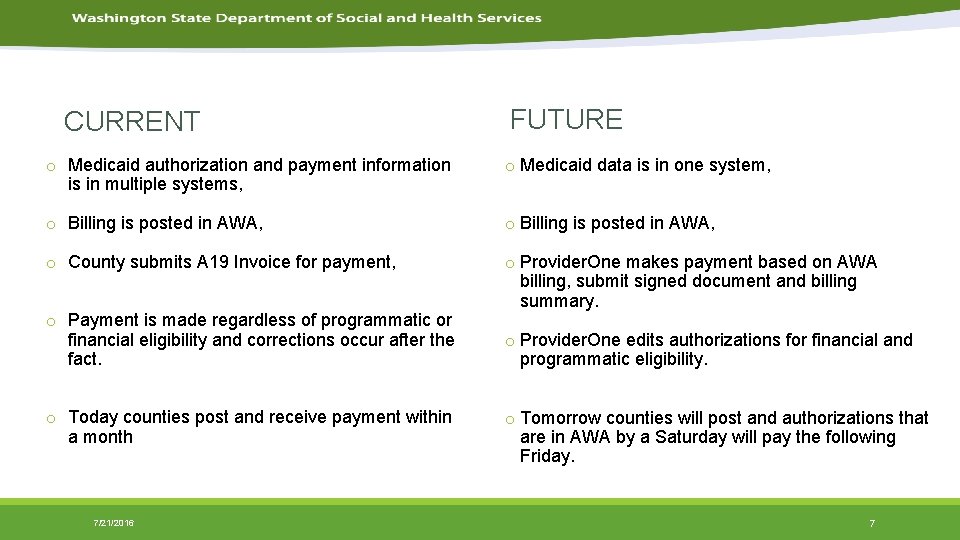 Washington State Department of Social and Health Services

CURRENT

o Medicaid authorization and payment information is in multiple systems,

o Billing is posted in AWA,

o County submits A19 Invoice for payment,

o Payment is made regardless of programmatic or financial eligibility and corrections occur after the fact.

o Today counties post and receive payment within a month

FUTURE

o Medicaid data is in one system,

o Billing is posted in AWA,

o ProviderOne makes payment based on AWA billing, submit signed document and billing summary.

o ProviderOne edits authorizations for financial and programmatic eligibility.

o Tomorrow counties will post and authorizations that are in AWA by a Saturday will pay the following Friday.

7/21/2016

7